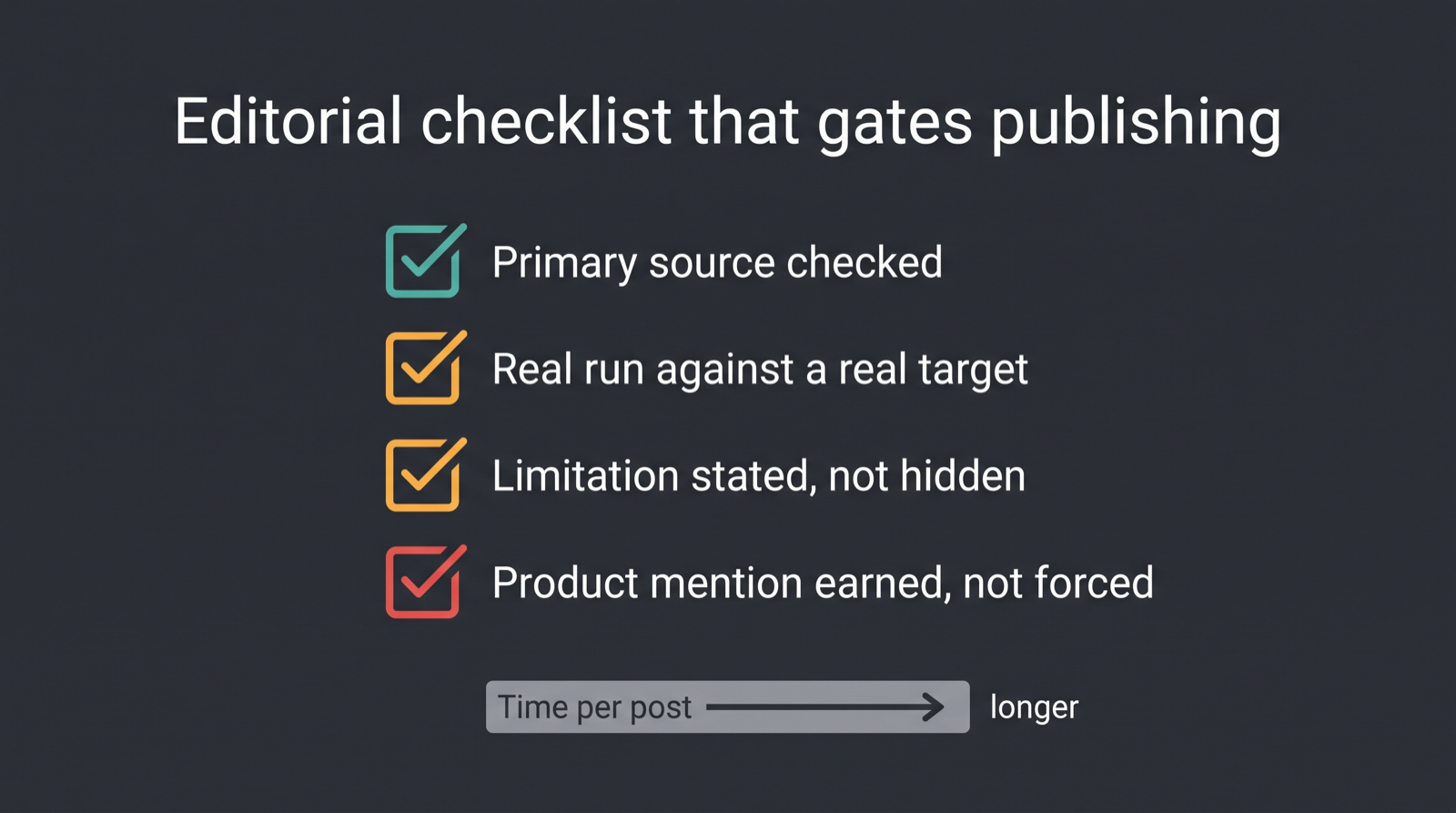 Editorial checklist that gates publishing

Primary source checked

Real run against a real target

Limitation stated, not hidden

Product mention earned, not forced

Time per post

longer